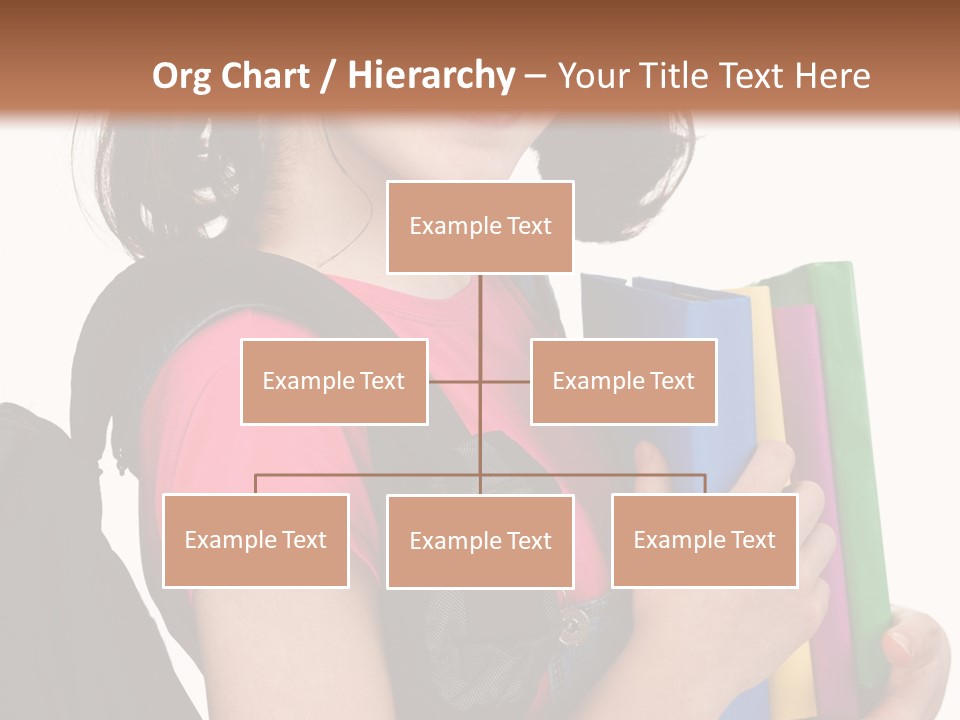 Org Chart / Hierarchy – Your Title Text Here

Example Text

Example Text

Example Text

Example Text

Example Text

Example Text